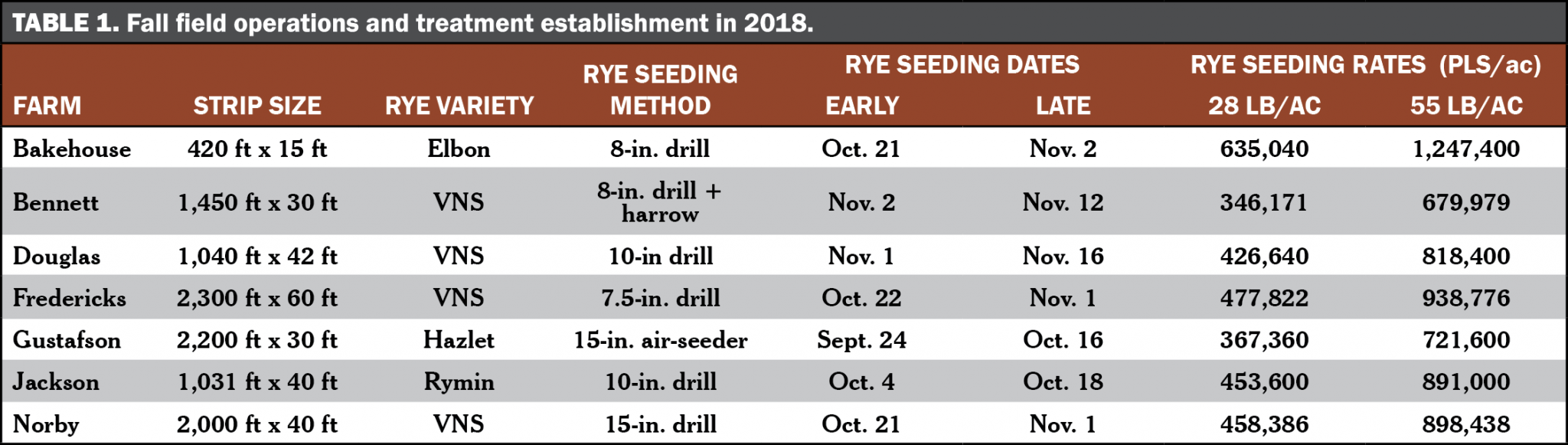 TABLE 1. Fall field operations and treatment establishment in 2018.

| FARM | STRIP SIZE | RYE VARIETY | RYE SEEDING METHOD | RYE SEEDING DATES EARLY | RYE SEEDING DATES LATE | RYE SEEDING RATES (PLS/ac) 28 LB/AC | RYE SEEDING RATES (PLS/ac) 55 LB/AC |
|---|---|---|---|---|---|---|---|
| Bakehouse | 420 ft x 15 ft | Elbon | 8-in. drill | Oct. 21 | Nov. 2 | 635,040 | 1,247,400 |
| Bennett | 1,450 ft x 30 ft | VNS | 8-in. drill + harrow | Nov. 2 | Nov. 12 | 346,171 | 679,979 |
| Douglas | 1,040 ft x 42 ft | VNS | 10-in drill | Nov. 1 | Nov. 16 | 426,640 | 818,400 |
| Fredericks | 2,300 ft x 60 ft | VNS | 7.5-in. drill | Oct. 22 | Nov. 1 | 477,822 | 938,776 |
| Gustafson | 2,200 ft x 30 ft | Hazlet | 15-in. air-seeder | Sept. 24 | Oct. 16 | 367,360 | 721,600 |
| Jackson | 1,031 ft x 40 ft | Rymin | 10-in. drill | Oct. 4 | Oct. 18 | 453,600 | 891,000 |
| Norby | 2,000 ft x 40 ft | VNS | 15-in. drill | Oct. 21 | Nov. 1 | 458,386 | 898,438 |